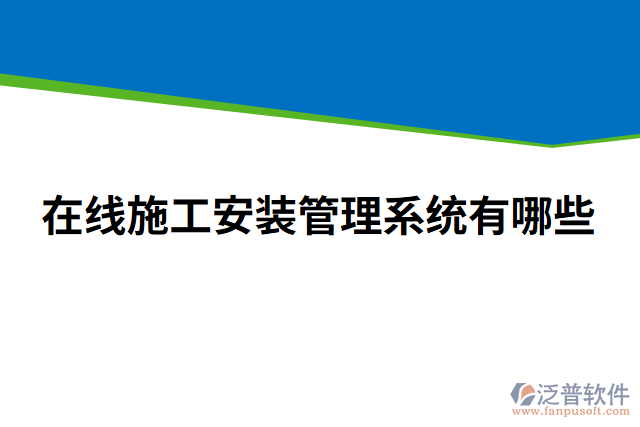 在线施工安装管理系统有哪些

泛普软件
www.fanpusoft.com